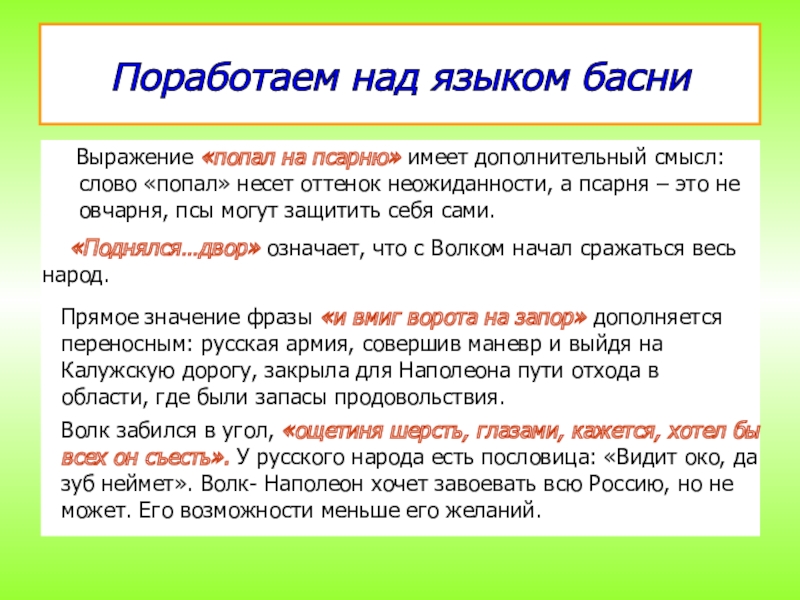 Поработаем над языком басни

Выражение «попал на псарню» имеет дополнительный смысл: слово «попал» несет оттенок неожиданности, а псарня – это не овчарня, псы могут защитить себя сами.

«Поднялся…двор» означает, что с Волком начал сражаться весь народ.

Прямое значение фразы «и вмиг ворота на запор» дополняется переносным: русская армия, совершив маневр и выйдя на Калужскую дорогу, закрыла для Наполеона пути отхода в области, где были запасы продовольствия.

Волк забился в угол, «ощетиня шерсть, глазами, кажется, хотел бы всех он съесть». У русского народа есть пословица: «Видит око, да зуб неймет». Волк- Наполеон хочет завоевать всю Россию, но не может. Его возможности меньше его желаний.